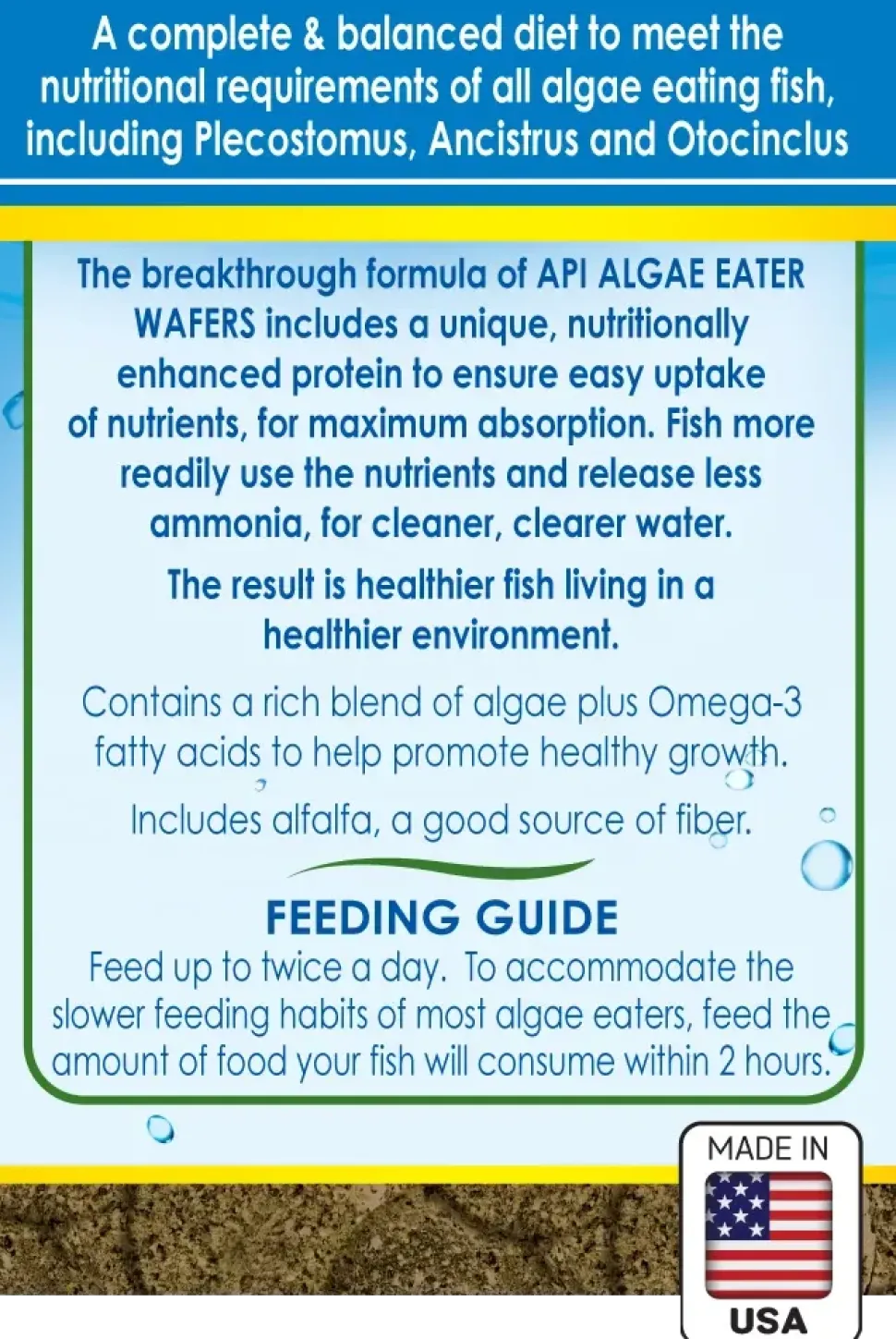 A complete & balanced diet to meet the nutritional requirements of all algae eating fish, including Plecostomus, Ancistrus and Otocinclus

The breakthrough formula of API ALGAE EATER WAFERS includes a unique, nutritionally enhanced protein to ensure easy uptake of nutrients, for maximum absorption. Fish more readily use the nutrients and release less ammonia, for cleaner, clearer water.

The result is healthier fish living in a healthier environment.

Contains a rich blend of algae plus Omega-3 fatty acids to help promote healthy growth.

Includes alfalfa, a good source of fiber.

FEEDING GUIDE

Feed up to twice a day. To accommodate the slower feeding habits of most algae eaters, feed the amount of food your fish will consume within 2 hours.

MADE IN

USA